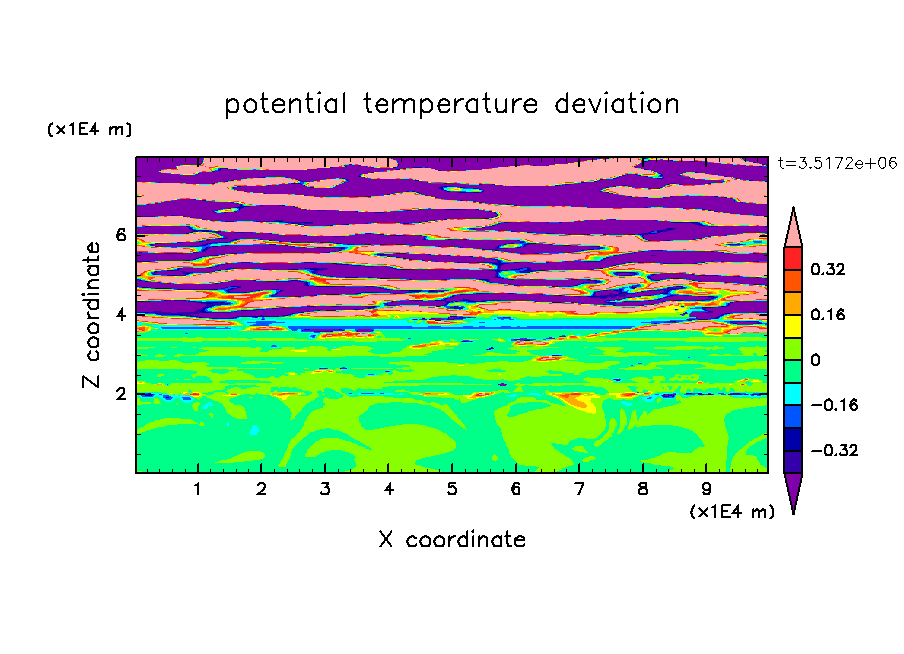 potential temperature deviation

(x1E4 m)

t=3.5172e+06

Z coordinate

6

4

2

0.32

0.16

0

−0.16

−0.32

1 2 3 4 5 6 7 8 9

(x1E4 m)

X coordinate